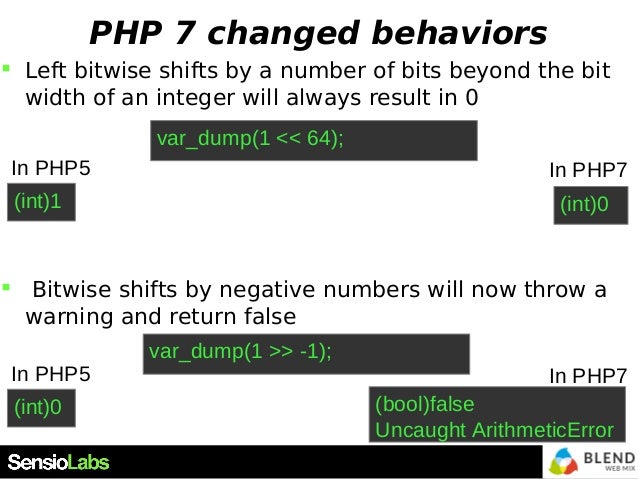 PHP 7 changed behaviors

Left bitwise shifts by a number of bits beyond the bit width of an integer will always result in 0

var_dump(1 << 64);

In PHP5

(int)1

In PHP7

(int)0

Bitwise shifts by negative numbers will now throw a warning and return false

var_dump(1 >> -1);

In PHP5

(int)0

In PHP7

(bool)false
Uncaught ArithmeticError

SensioLabs

BLEND WEB MIX